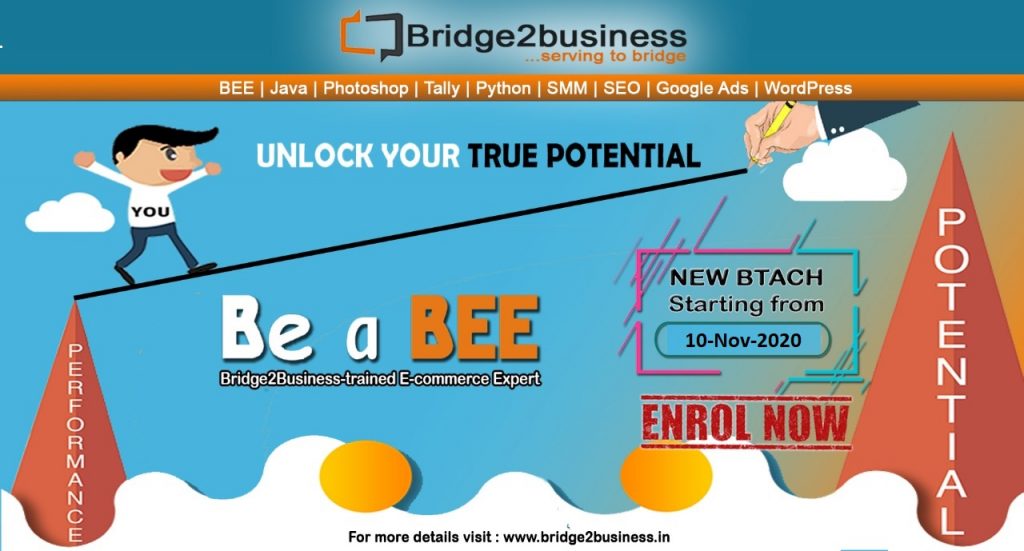 Bridge2business
...serving to bridge

BEE | Java | Photoshop | Tally | Python | SMM | SEO | Google Ads | WordPress

UNLOCK YOUR TRUE POTENTIAL

YOU

PERFORMANCE

Be a BEE
Bridge2Business-trained E-commerce Expert

NEW BTACH
Starting from
10-Nov-2020

ENROL NOW

POTENTIAL

For more details visit : www.bridge2business.in